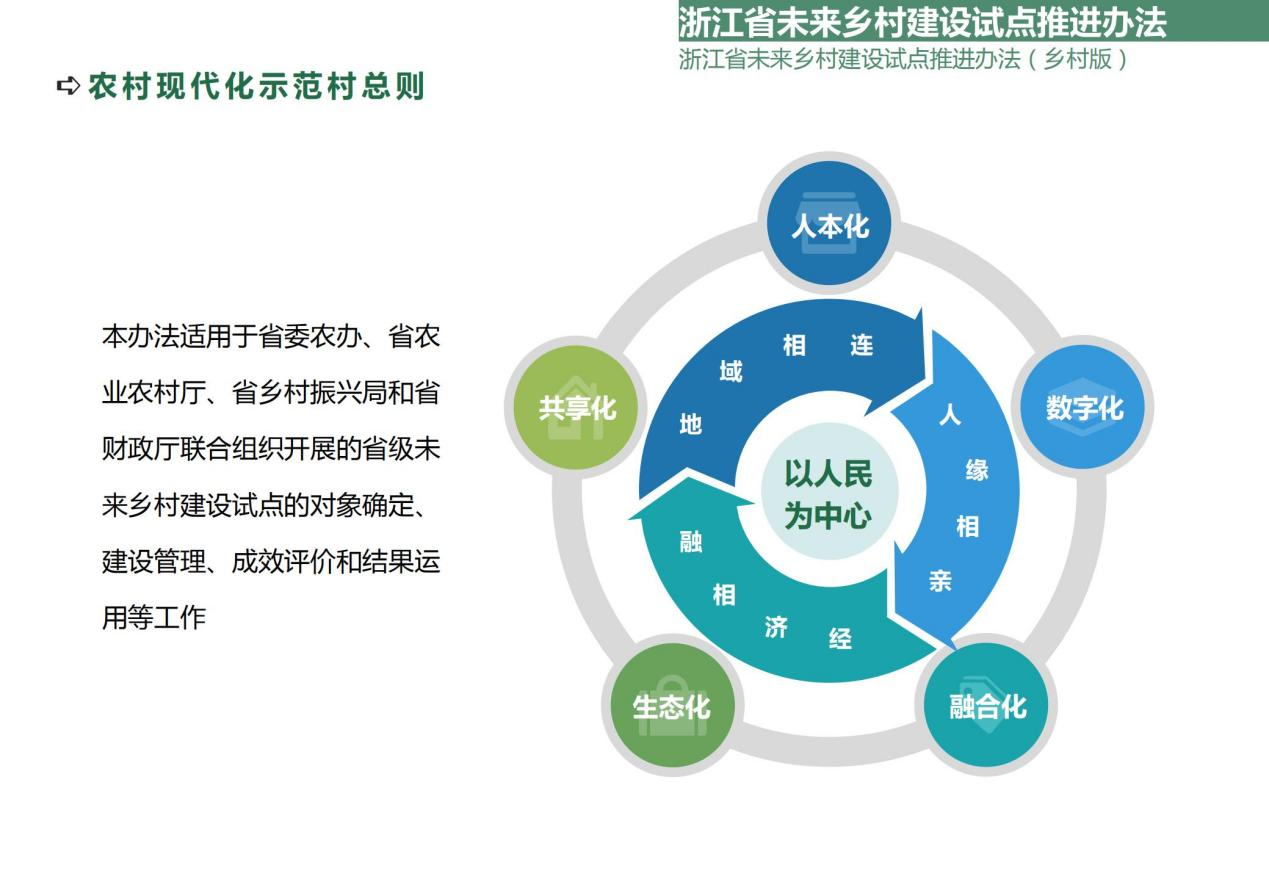 浙江省未来乡村建设试点推进办法
浙江省未来乡村建设试点推进办法（乡村版）

➪ 农村现代化示范村总则

本办法适用于省委农办、省农业农村厅、省乡村振兴局和省财政厅联合组织开展的省级未来乡村建设试点的对象确定、建设管理、成效评价和结果运用等工作

人本化

数字化

融合化

生态化

共享化

地域相连

人缘相亲

经济相融

以人民为中心